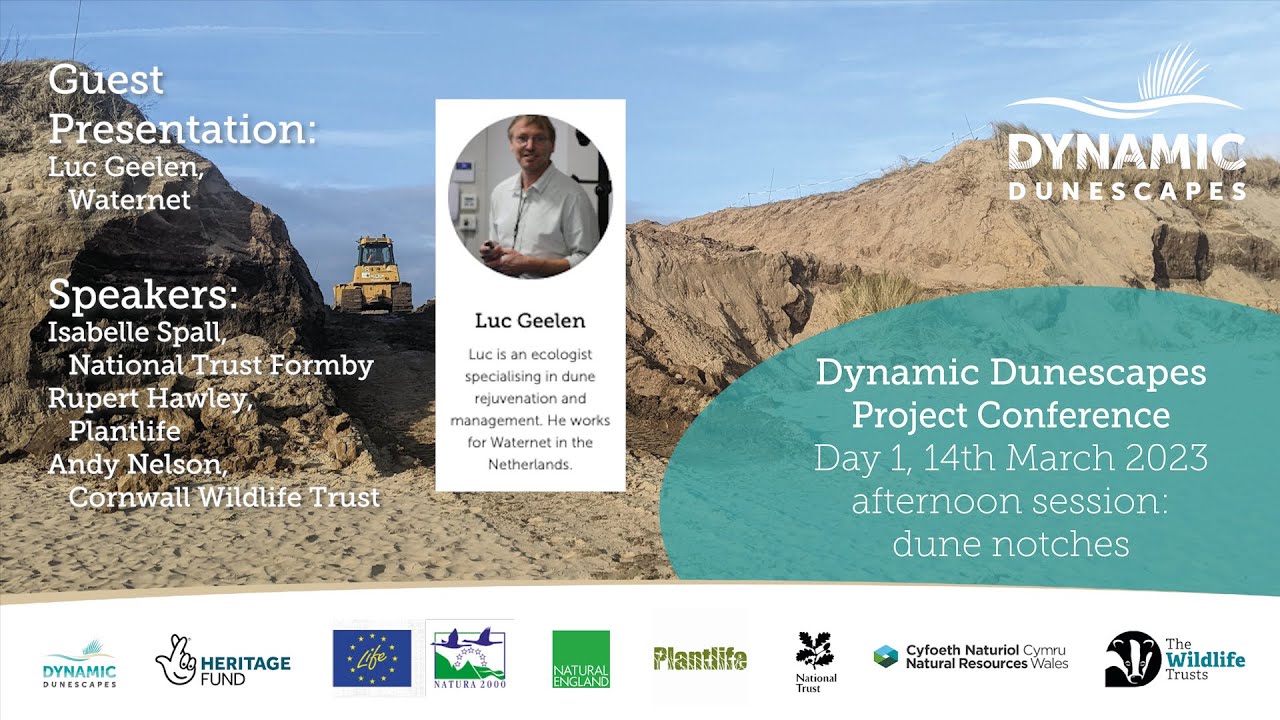 Guest Presentation:
Luc Geelen, Waternet

Speakers:
Isabelle Spall, National Trust Formby
Rupert Hawley, Plantlife
Andy Nelson, Cornwall Wildlife Trust

Luc Geelen

Luc is an ecologist specialising in dune rejuvenation and management. He works for Waternet in the Netherlands.

DYNAMIC DUNESCAPES

Dynamic Dunescapes Project Conference
Day 1, 14th March 2023 afternoon session: dune notches

DYNAMIC DUNESCAPES

HERITAGE FUND

Life

NATURA 2000

NATURAL ENGLAND

Plantlife

National Trust

Cyfoeth Naturiol Cymru Natural Resources Wales

The Wildlife Trusts